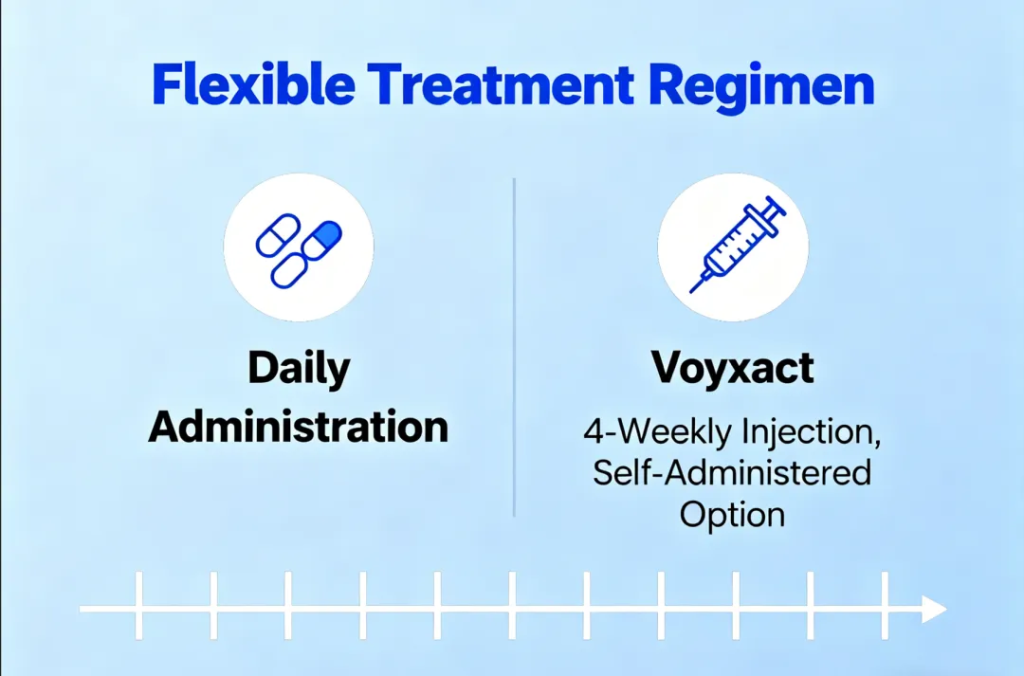 Flexible Treatment Regimen

Daily Administration

Voyxact

4-Weekly Injection, Self-Administered Option